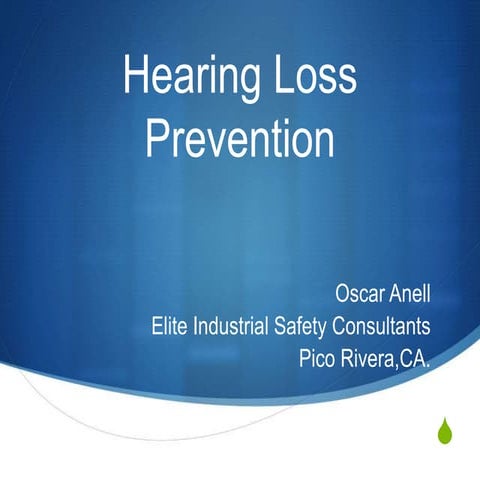 Hearing Loss Prevention

Oscar Anell
Elite Industrial Safety Consultants
Pico Rivera,CA.